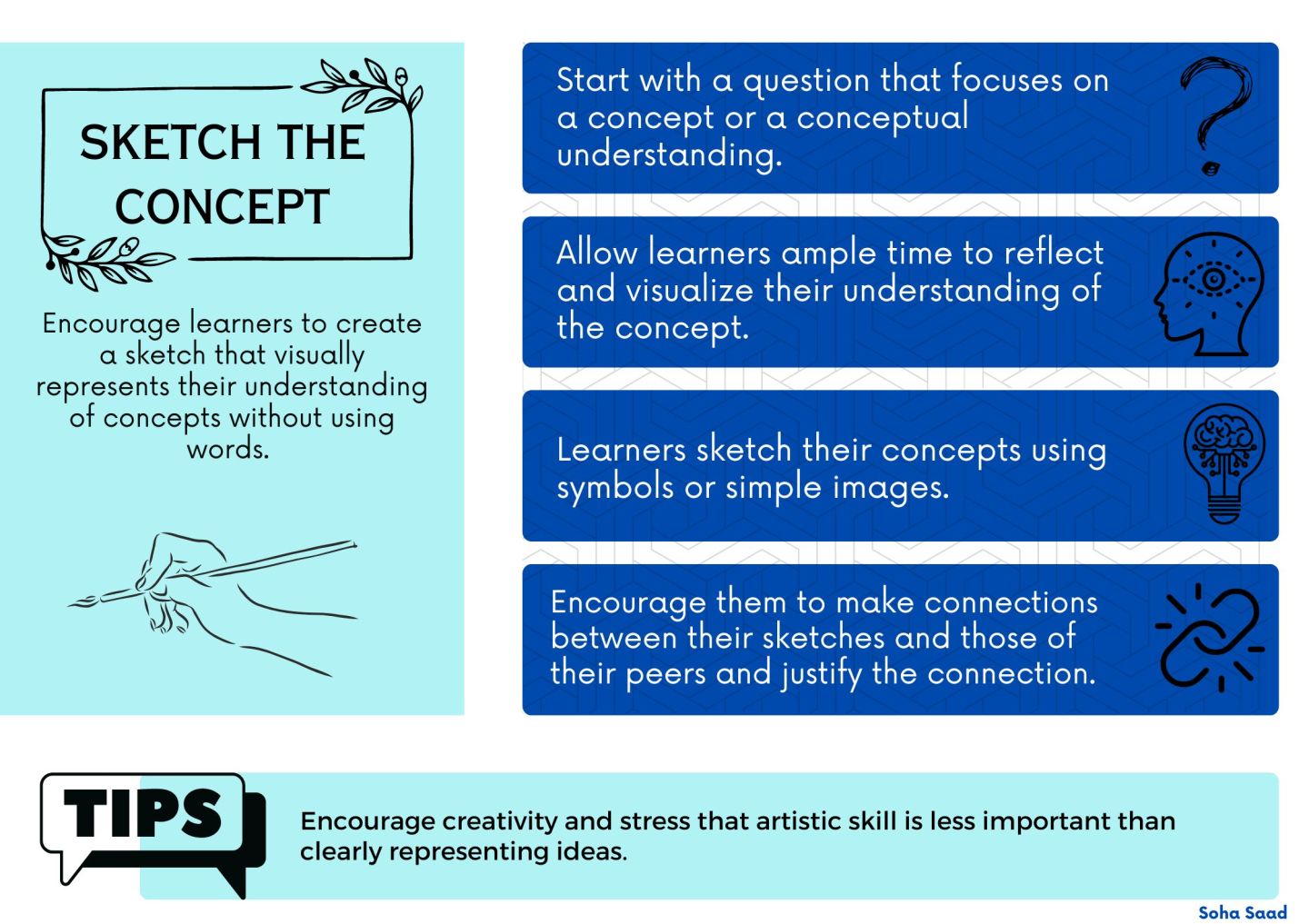 SKETCH THE CONCEPT

Encourage learners to create a sketch that visually represents their understanding of concepts without using words.

Start with a question that focuses on a concept or a conceptual understanding.

Allow learners ample time to reflect and visualize their understanding of the concept.

Learners sketch their concepts using symbols or simple images.

Encourage them to make connections between their sketches and those of their peers and justify the connection.

TIPS

Encourage creativity and stress that artistic skill is less important than clearly representing ideas.

Soha Saad